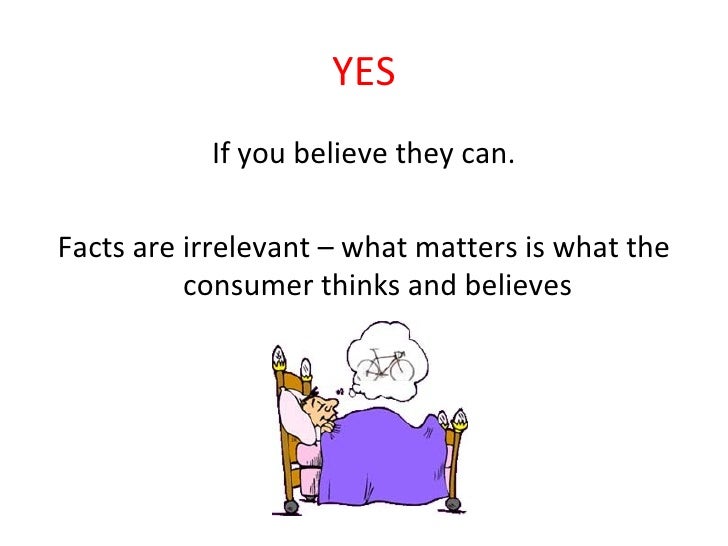 YES

If you believe they can.

Facts are irrelevant – what matters is what the consumer thinks and believes